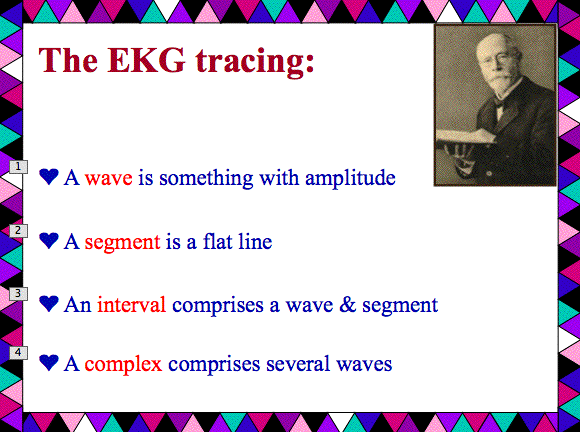 The EKG tracing:

1 ❤ A wave is something with amplitude

2 ❤ A segment is a flat line

3 ❤ An interval comprises a wave & segment

4 ❤ A complex comprises several waves